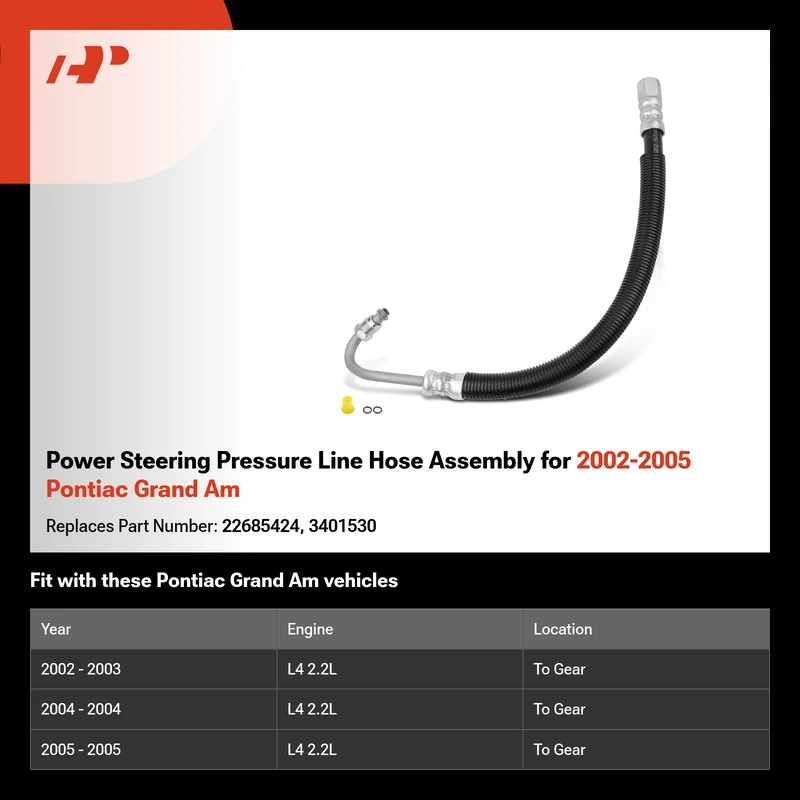 Power Steering Pressure Line Hose Assembly for 2002-2005 Pontiac Grand Am

Replaces Part Number: 22685424, 3401530

Fit with these Pontiac Grand Am vehicles

| Year | Engine | Location |
|---|---|---|
| 2002 - 2003 | L4 2.2L | To Gear |
| 2004 - 2004 | L4 2.2L | To Gear |
| 2005 - 2005 | L4 2.2L | To Gear |